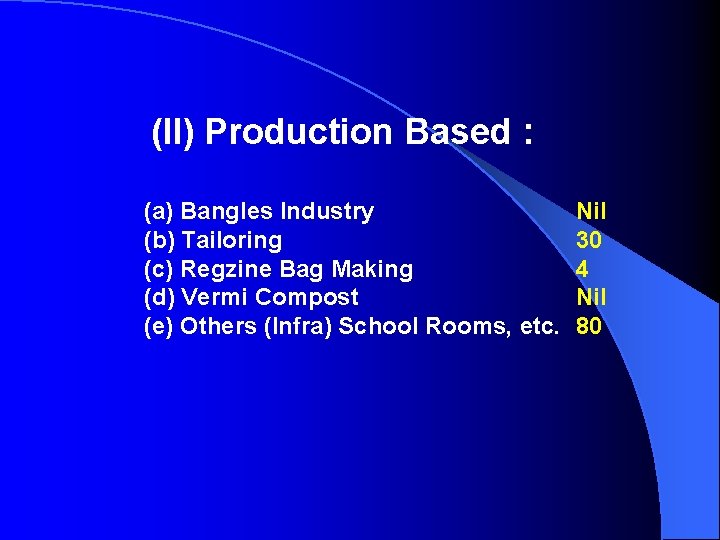 (II) Production Based :

(a) Bangles Industry Nil
(b) Tailoring 30
(c) Regzine Bag Making 4
(d) Vermi Compost Nil
(e) Others (Infra) School Rooms, etc. 80